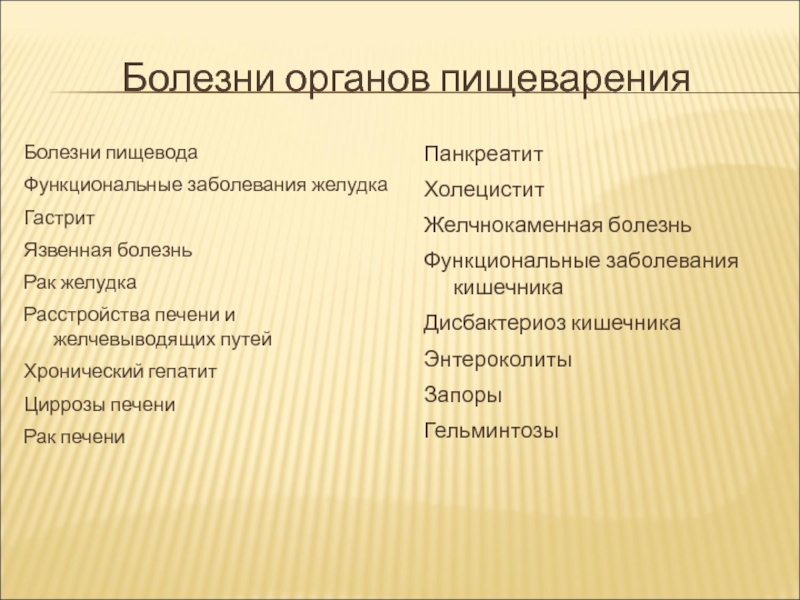 Болезни органов пищеварения

Болезни пищевода

Функциональные заболевания желудка

Гастрит

Язвенная болезнь

Рак желудка

Расстройства печени и желчевыводящих путей

Хронический гепатит

Циррозы печени

Рак печени

Панкреатит

Холецистит

Желчнокаменная болезнь

Функциональные заболевания кишечника

Дисбактериоз кишечника

Энтероколиты

Запоры

Гельминтозы